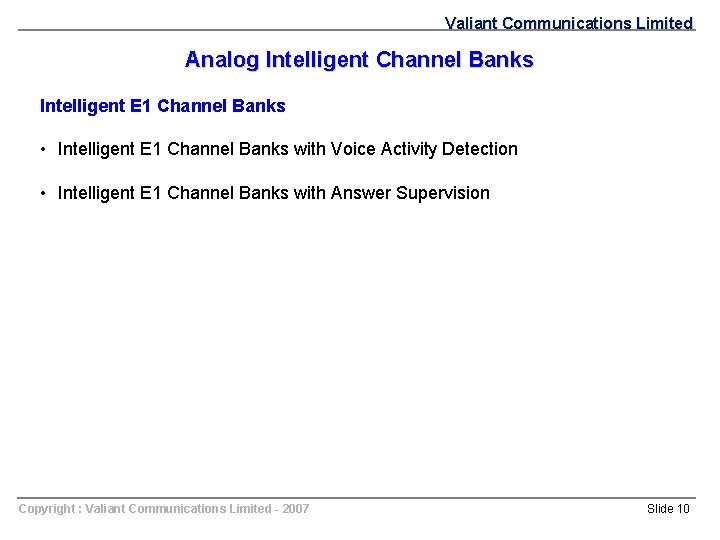 Valiant Communications Limited

Analog Intelligent Channel Banks

Intelligent E1 Channel Banks

• Intelligent E1 Channel Banks with Voice Activity Detection

• Intelligent E1 Channel Banks with Answer Supervision

Copyright : Valiant Communications Limited - 2007

Slide 10